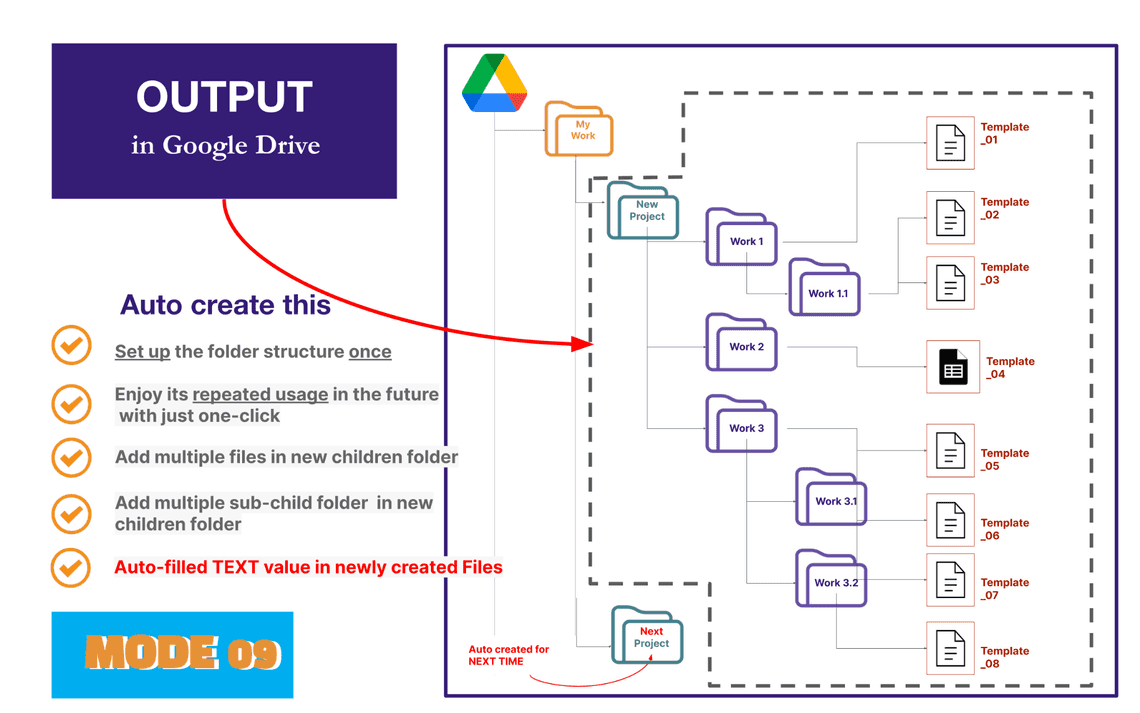 OUTPUT
in Google Drive

Auto create this

Set up the folder structure once

Enjoy its repeated usage in the future with just one-click

Add multiple files in new children folder

Add multiple sub-child folder in new children folder

Auto-filled TEXT value in newly created Files

MODE 09

My Work

New Project

Work 1

Work 1.1

Work 2

Work 3

Work 3.1

Work 3.2

Next Project

Auto created for NEXT TIME

Template _01

Template _02

Template _03

Template _04

Template _05

Template _06

Template _07

Template _08